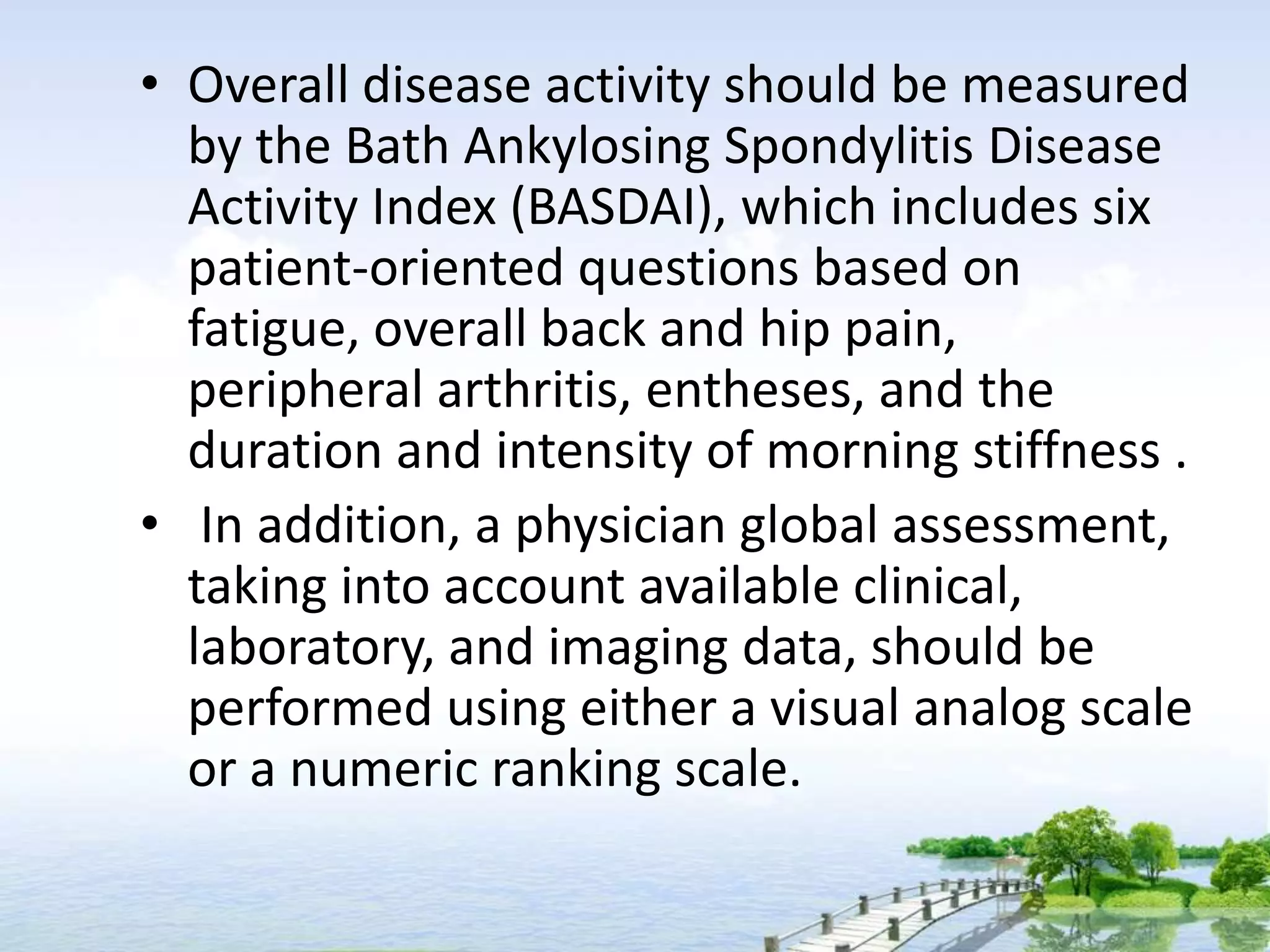 • Overall disease activity should be measured by the Bath Ankylosing Spondylitis Disease Activity Index (BASDAI), which includes six patient-oriented questions based on fatigue, overall back and hip pain, peripheral arthritis, entheses, and the duration and intensity of morning stiffness .

• In addition, a physician global assessment, taking into account available clinical, laboratory, and imaging data, should be performed using either a visual analog scale or a numeric ranking scale.